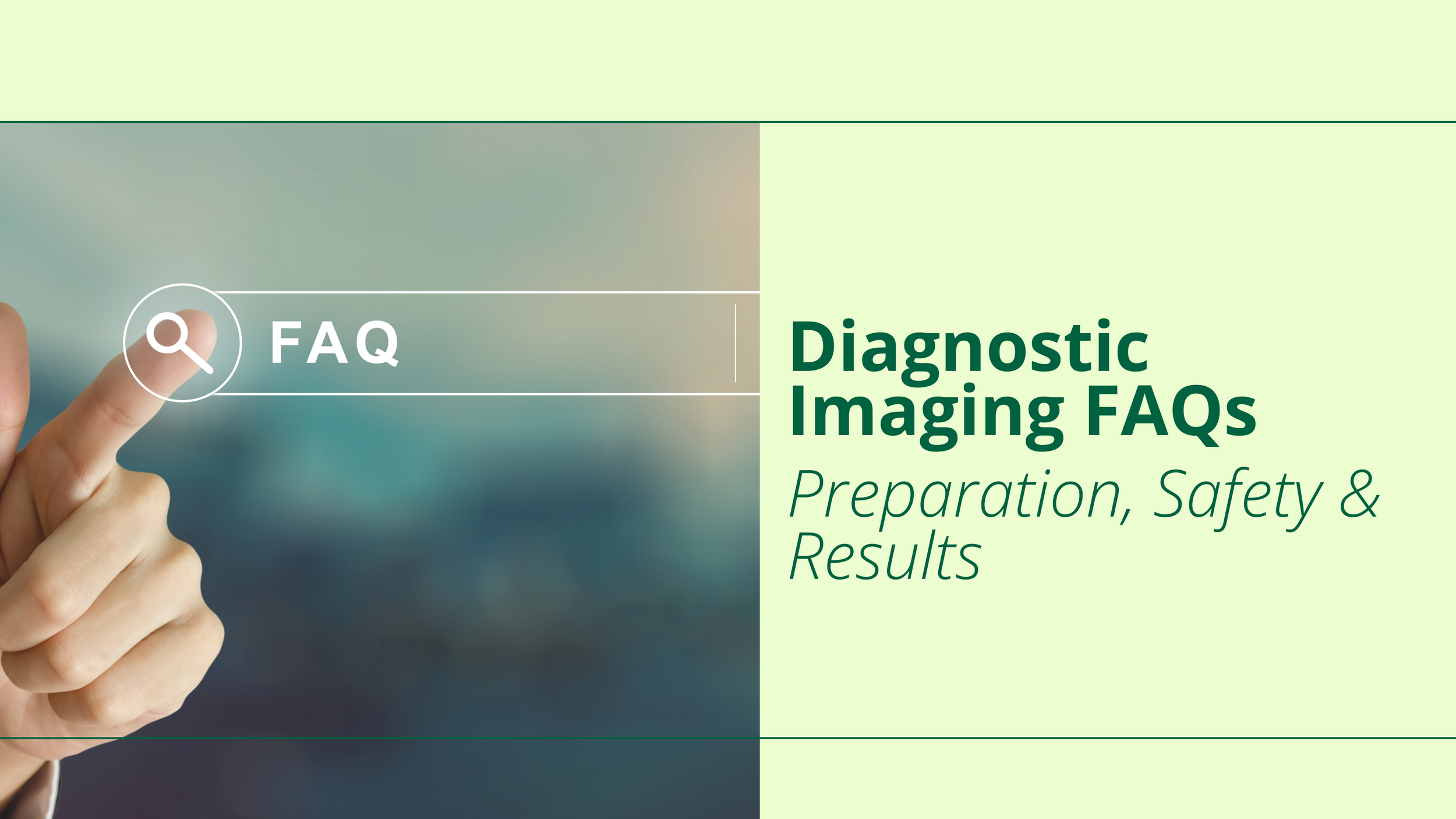 FAQ

Diagnostic Imaging FAQs

Preparation, Safety & Results